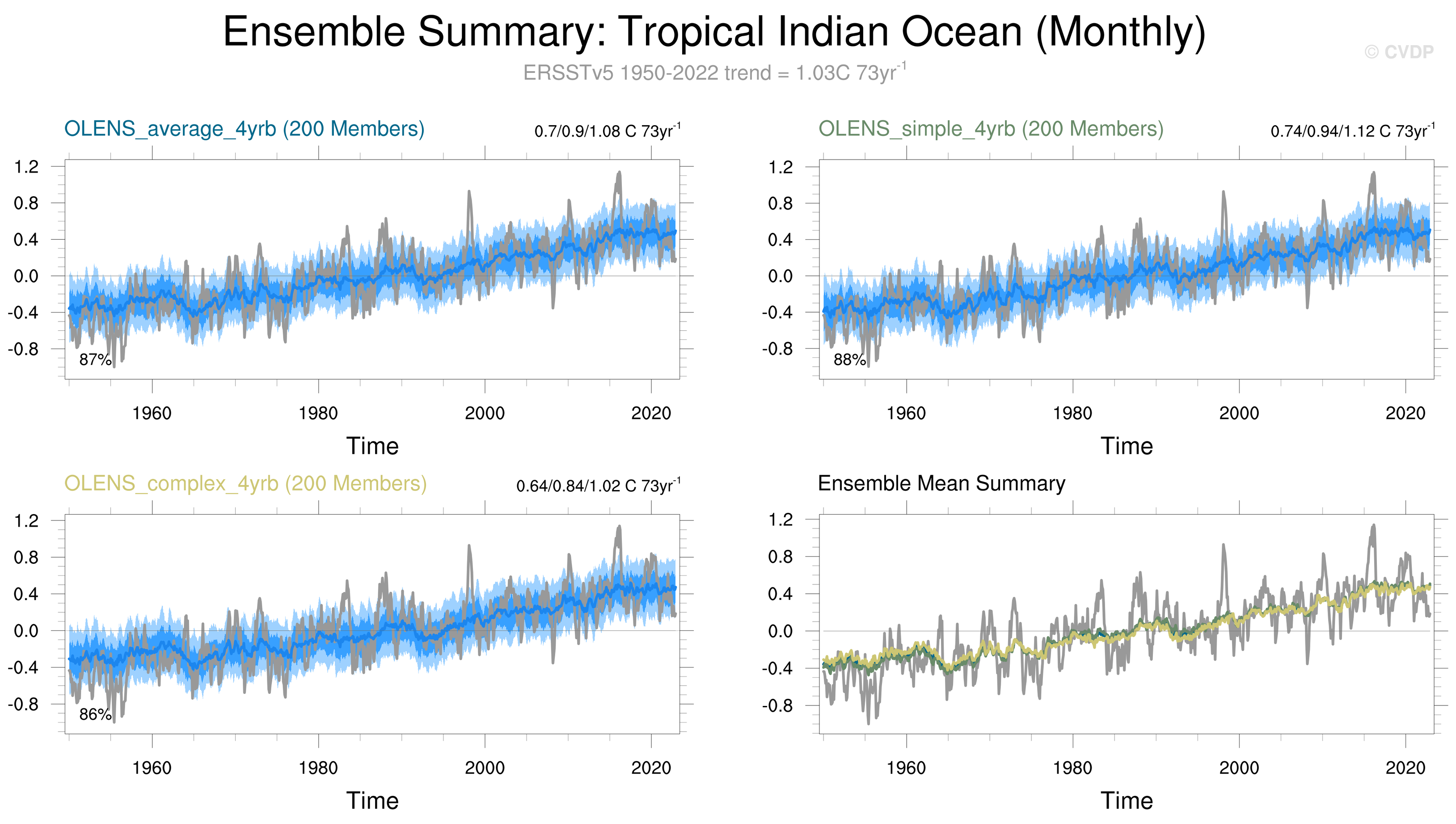 Ensemble Summary: Tropical Indian Ocean (Monthly)

© CVDP

ERSSTv5 1950-2022 trend = 1.03C 73yr$^{-1}$

OLENS_average_4yrb (200 Members)

0.7/0.9/1.08 C 73yr$^{-1}$

1.2
0.8
0.4
0.0
-0.4
-0.8

87%

1960 1980 2000 2020

Time

OLENS_simple_4yrb (200 Members)

0.74/0.94/1.12 C 73yr$^{-1}$

1.2
0.8
0.4
0.0
-0.4
-0.8

88%

1960 1980 2000 2020

Time

OLENS_complex_4yrb (200 Members)

0.64/0.84/1.02 C 73yr$^{-1}$

1.2
0.8
0.4
0.0
-0.4
-0.8

86%

1960 1980 2000 2020

Time

Ensemble Mean Summary

1.2
0.8
0.4
0.0
-0.4
-0.8

1960 1980 2000 2020

Time